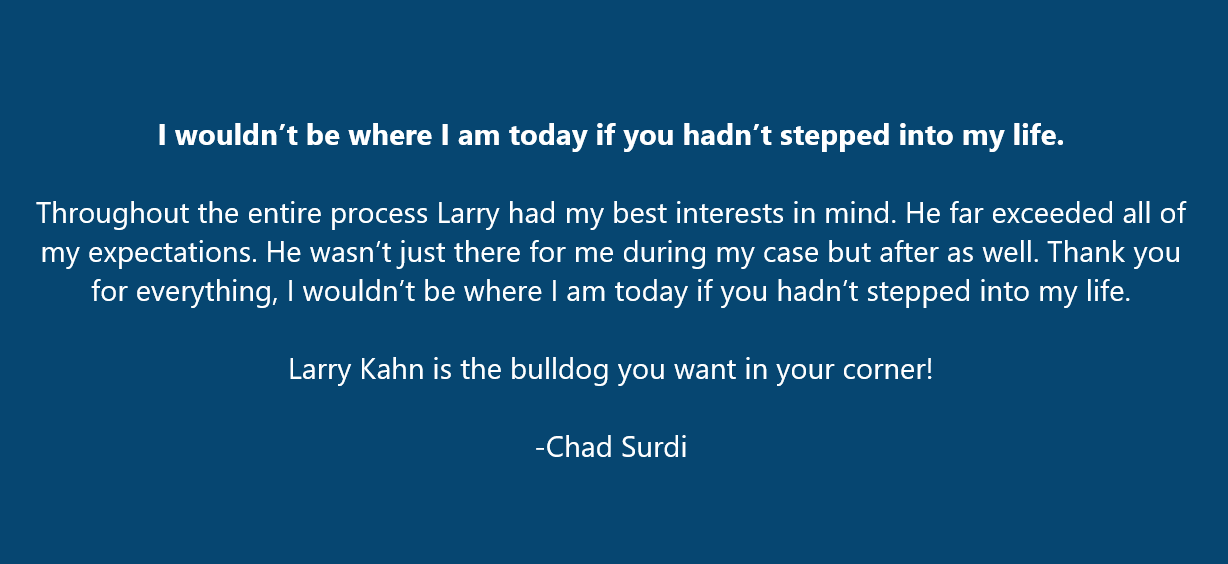 I wouldn't be where I am today if you hadn't stepped into my life.

Throughout the entire process Larry had my best interests in mind. He far exceeded all of my expectations. He wasn't just there for me during my case but after as well. Thank you for everything, I wouldn't be where I am today if you hadn't stepped into my life.

Larry Kahn is the bulldog you want in your corner!

-Chad Surdi